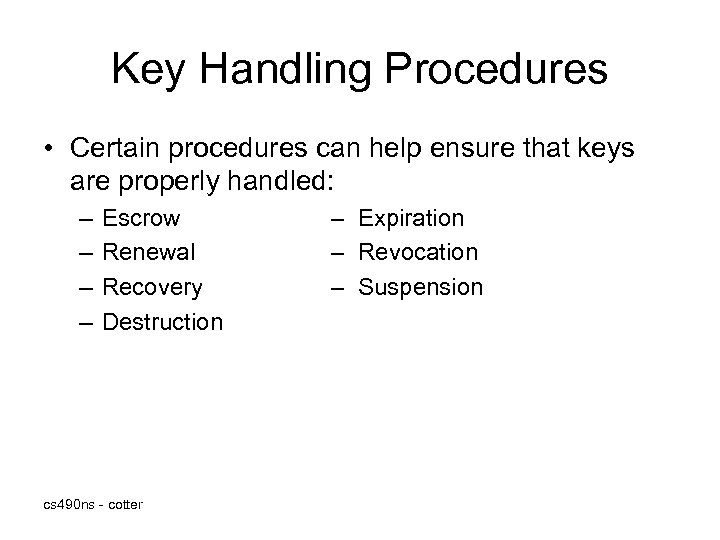 Key Handling Procedures

• Certain procedures can help ensure that keys are properly handled:

– Escrow
– Renewal
– Recovery
– Destruction

– Expiration
– Revocation
– Suspension

cs490ns - cotter